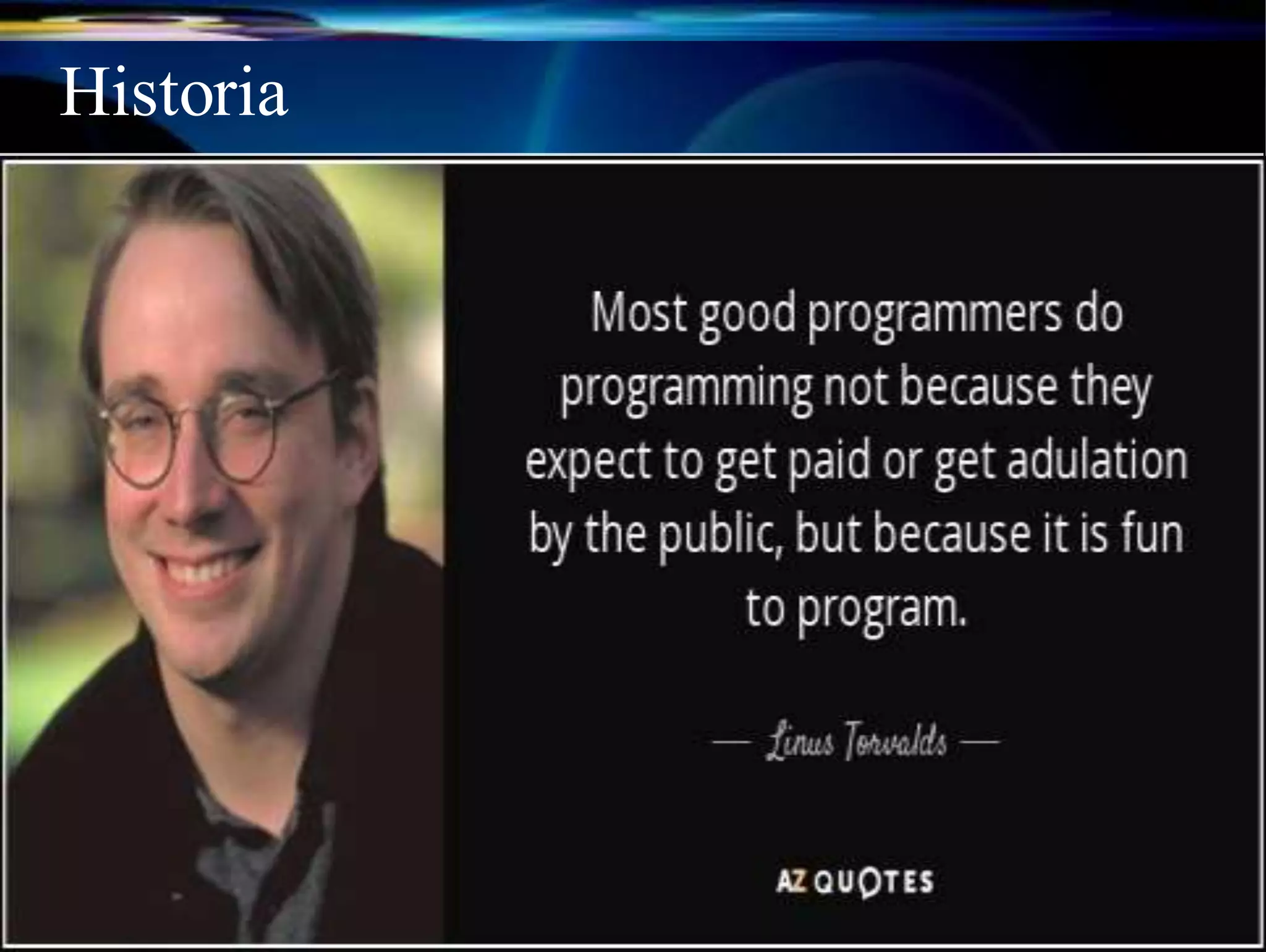 Historia

Most good programmers do programming not because they expect to get paid or get adulation by the public, but because it is fun to program.

— Linus Torvalds —

AZ QUOTES